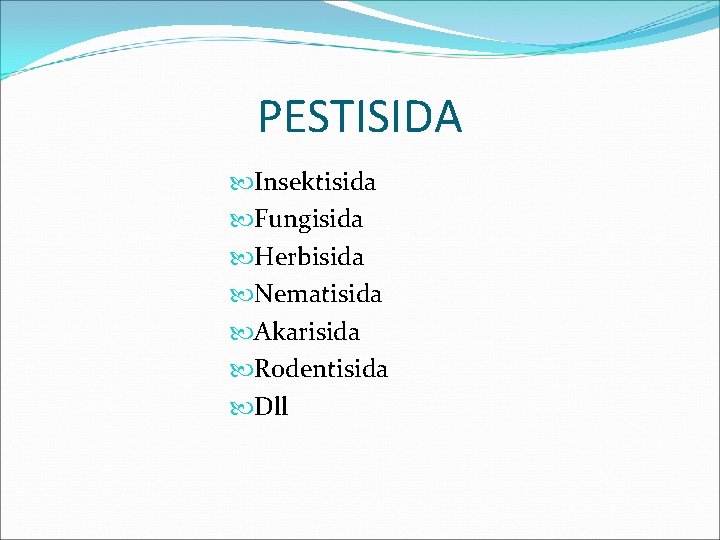 PESTISIDA

Insektisida
Fungisida
Herbisida
Nematisida
Akarisida
Rodentisida
Dll